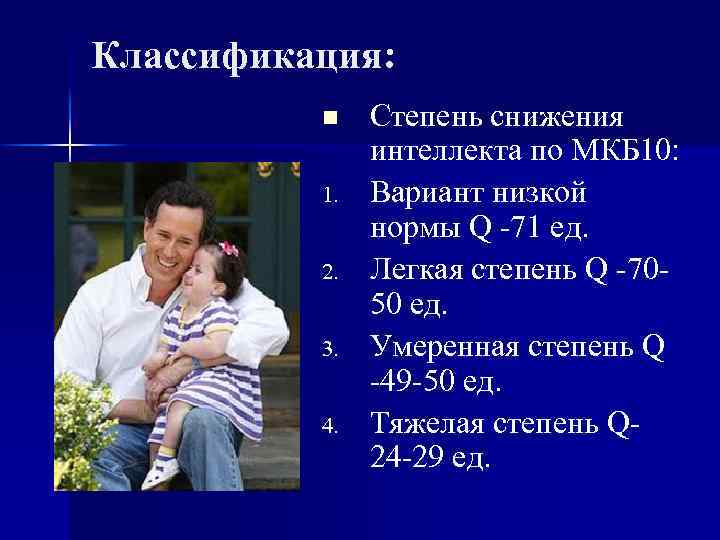 Классификация:

■ Степень снижения интеллекта по МКБ10:

1. Вариант низкой нормы Q -71 ед.
2. Легкая степень Q -70-50 ед.
3. Умеренная степень Q -49-50 ед.
4. Тяжелая степень Q-24-29 ед.